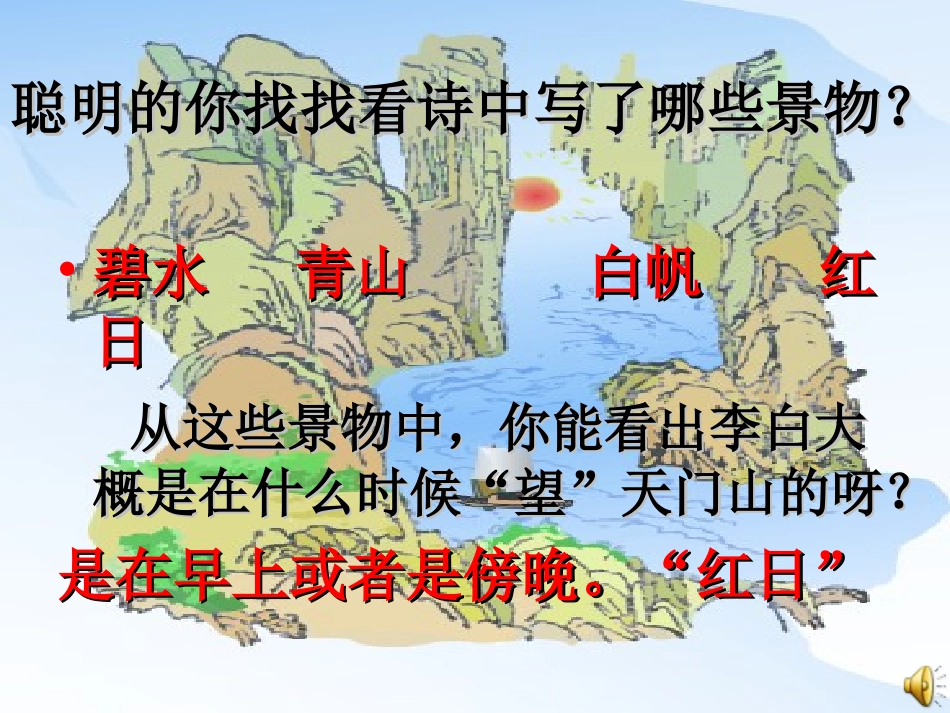 聪明的你找找看诗中写了哪些景物？

• 碧水　青山　　白帆　　红日

从这些景物中，你能看出李白大概是在什么时候“望”天门山的呀？

是在早上或者是傍晚。“红日”